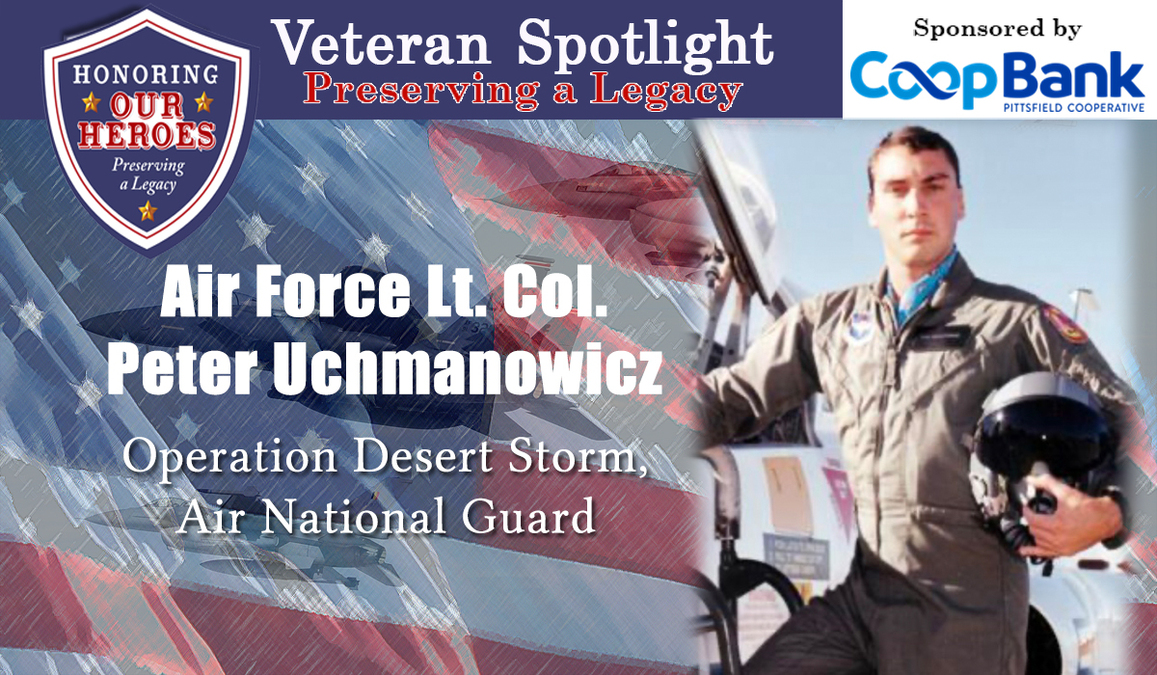 HONORING
OUR HEROES
Preserving a Legacy

Veteran Spotlight
Preserving a Legacy

Sponsored by
CoopBank
PITTSFIELD COOPERATIVE

Air Force Lt. Col.
Peter Uchmanowicz

Operation Desert Storm,
Air National Guard